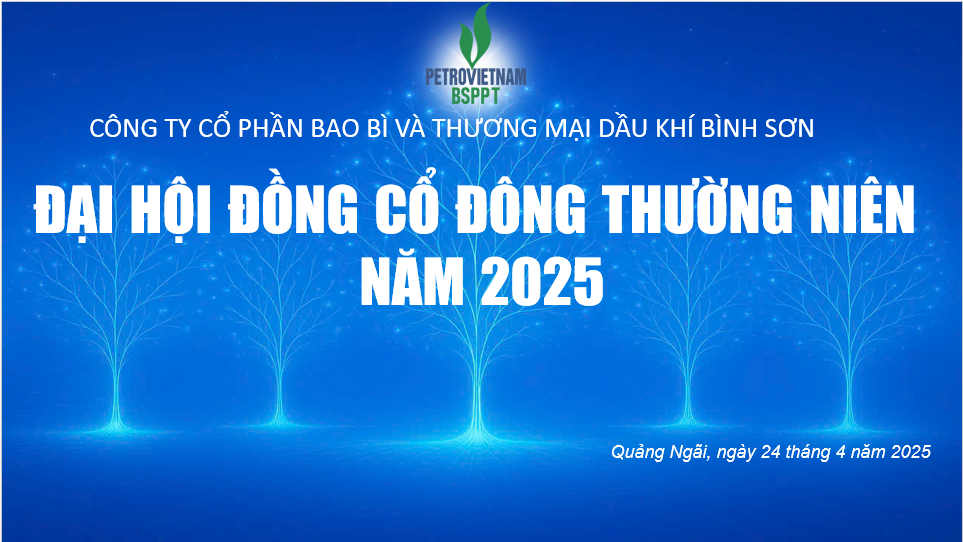 PETROVIETNAM
BSPPT

CÔNG TY CỔ PHẦN BAO BÌ VÀ THƯƠNG MẠI DẦU KHÍ BÌNH SƠN

ĐẠI HỘI ĐỒNG CỔ ĐÔNG THƯỜNG NIÊN
NĂM 2025

Quảng Ngãi, ngày 24 tháng 4 năm 2025